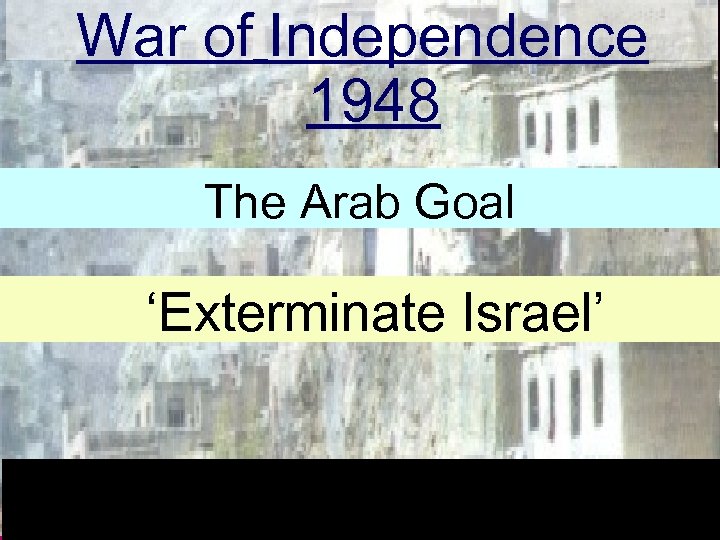 War of Independence 1948

The Arab Goal

‘Exterminate Israel’